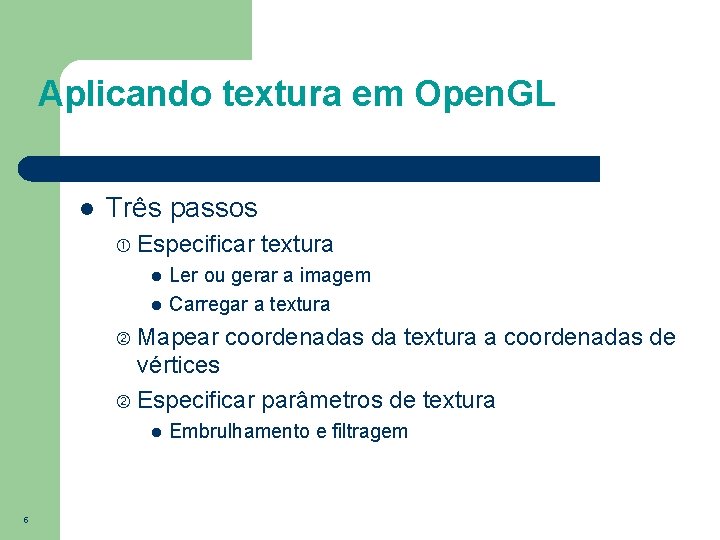 Aplicando textura em OpenGL

- Três passos
  ① Especificar textura
    - Ler ou gerar a imagem
    - Carregar a textura
  ② Mapear coordenadas da textura a coordenadas de vértices
  ② Especificar parâmetros de textura
    - Embrulhamento e filtragem

6